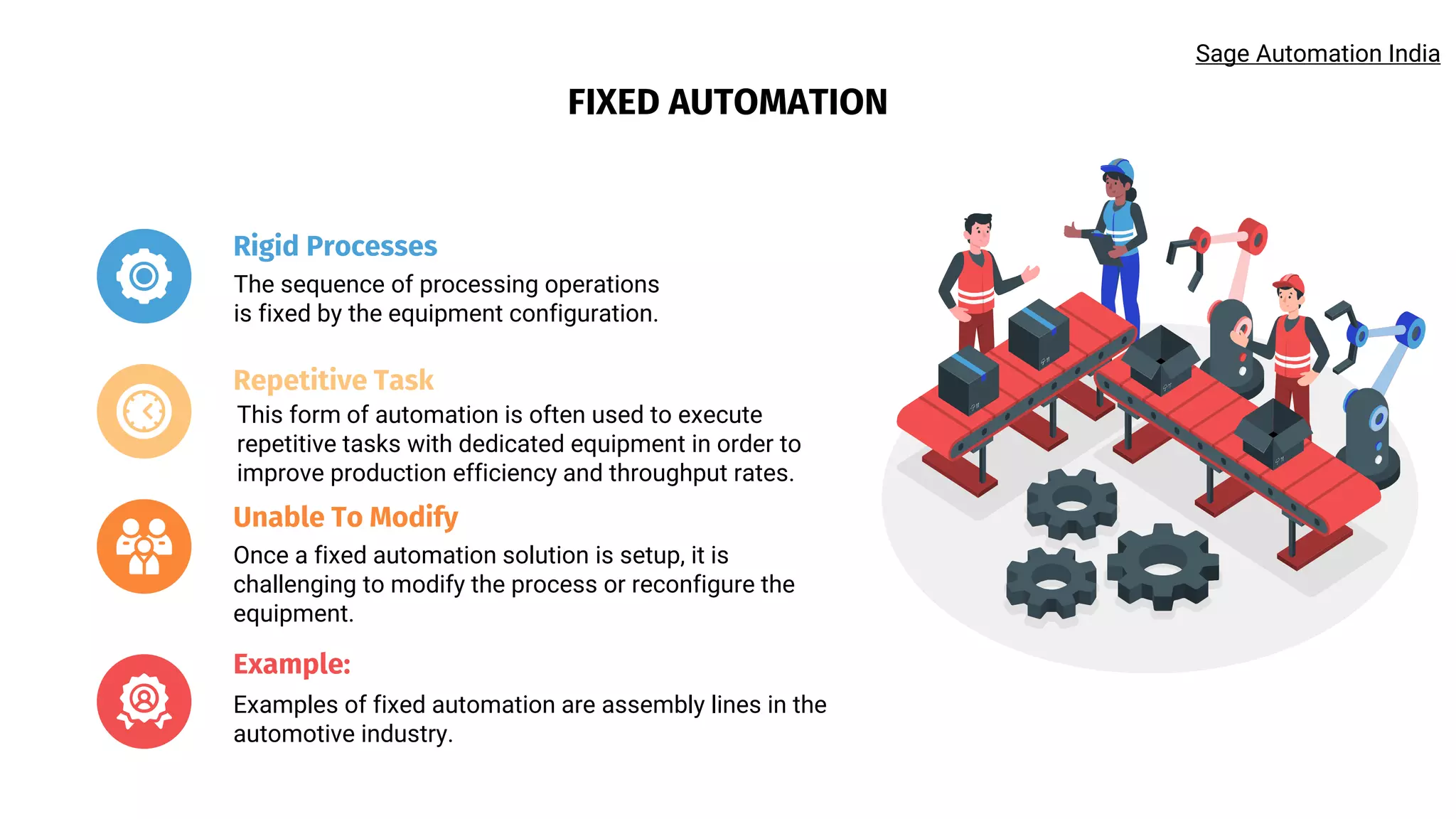 Sage Automation India

FIXED AUTOMATION

Rigid Processes
The sequence of processing operations is fixed by the equipment configuration.

Repetitive Task
This form of automation is often used to execute repetitive tasks with dedicated equipment in order to improve production efficiency and throughput rates.

Unable To Modify
Once a fixed automation solution is setup, it is challenging to modify the process or reconfigure the equipment.

Example:
Examples of fixed automation are assembly lines in the automotive industry.